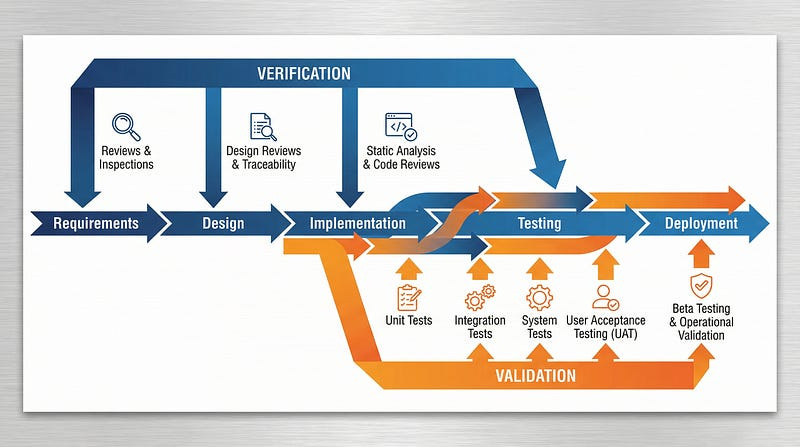 VERIFICATION

Reviews & Inspections

Design Reviews & Traceability

Static Analysis & Code Reviews

Requirements

Design

Implementation

Testing

Deployment

Unit Tests

Integration Tests

System Tests

User Acceptance Testing (UAT)

Beta Testing & Operational Validation

VALIDATION